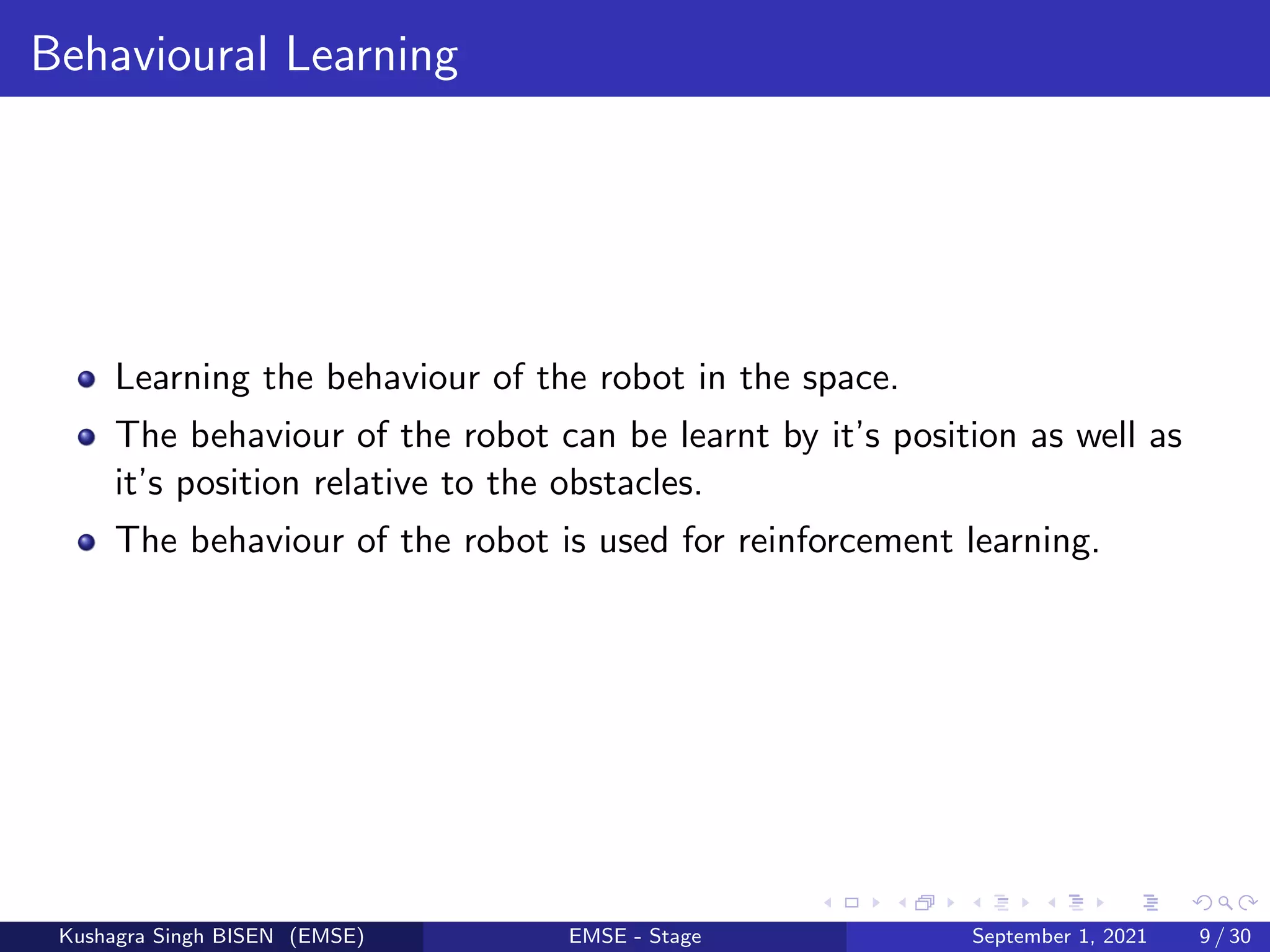 Behavioural Learning

- Learning the behaviour of the robot in the space.
- The behaviour of the robot can be learnt by it's position as well as it's position relative to the obstacles.
- The behaviour of the robot is used for reinforcement learning.

Kushagra Singh BISEN (EMSE) EMSE - Stage September 1, 2021 9 / 30